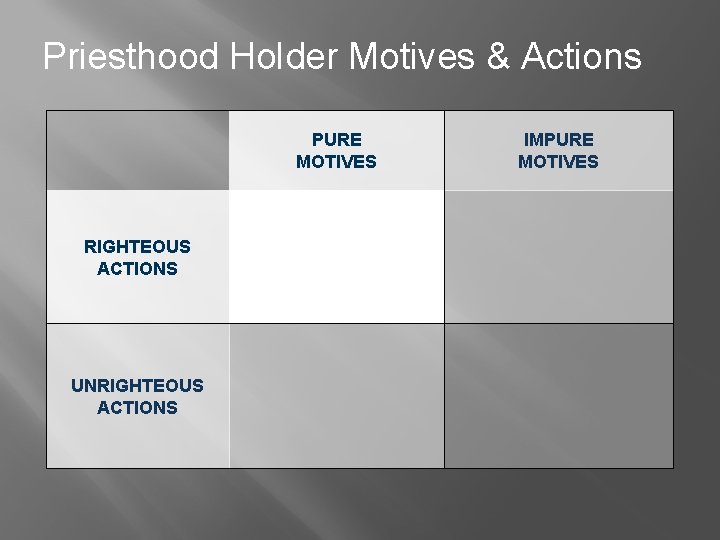 Priesthood Holder Motives & Actions

| | PURE MOTIVES | IMPURE MOTIVES |
|---|---|---|
| RIGHTEOUS ACTIONS | | |
| UNRIGHTEOUS ACTIONS | | |